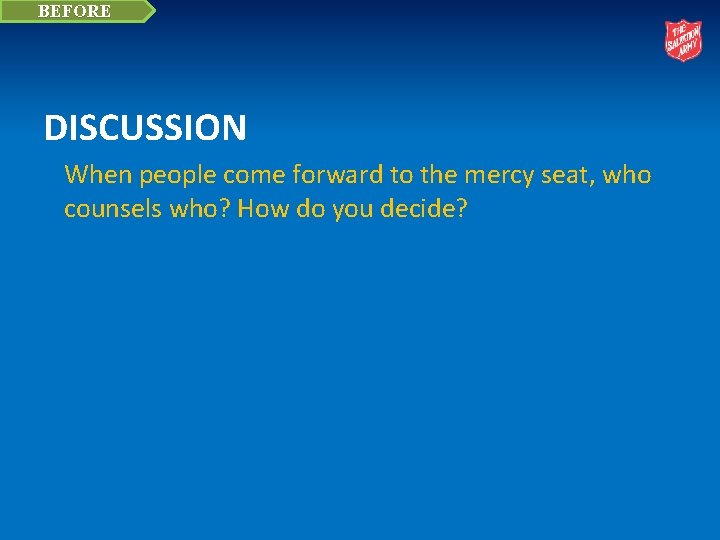 BEFORE

THE SALVATION ARMY

DISCUSSION

When people come forward to the mercy seat, who counsels who? How do you decide?